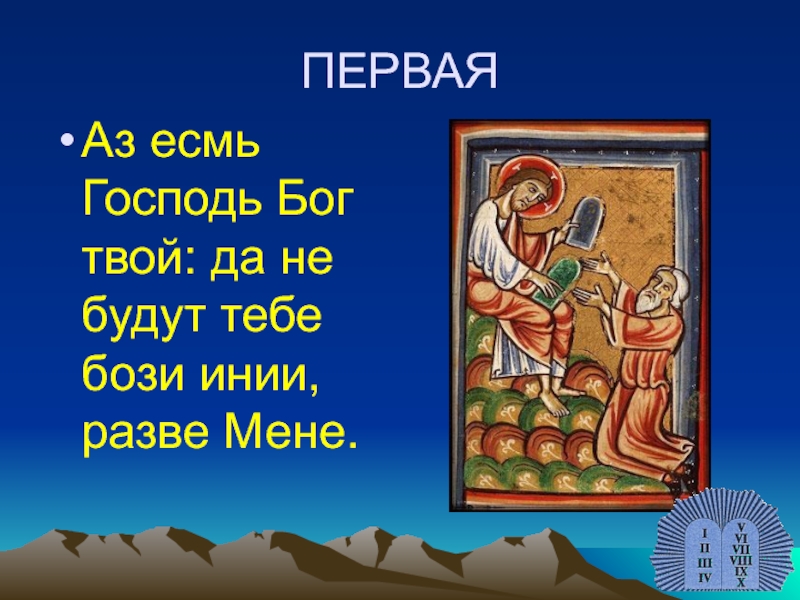 ПЕРВАЯ

• Аз есмь Господь Бог твой: да не будут тебе бози инии, разве Мене.

I
II
III
IV

V
VI
VII
VIII
IX
X